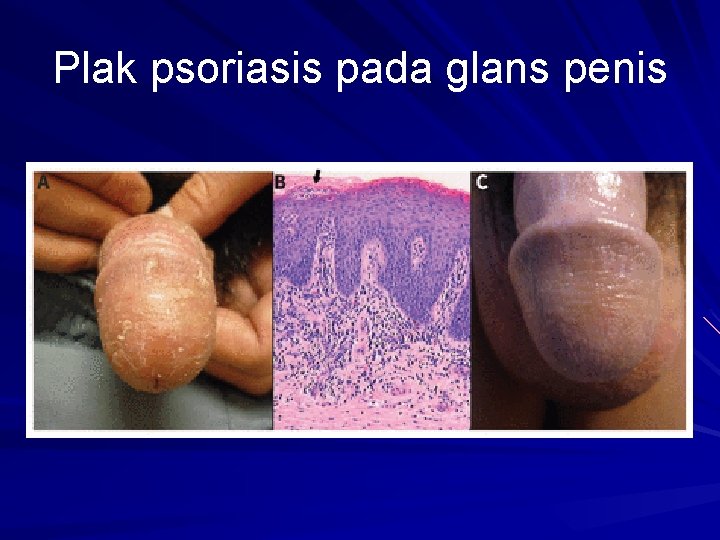 Plak psoriasis pada glans penis

A

B

C